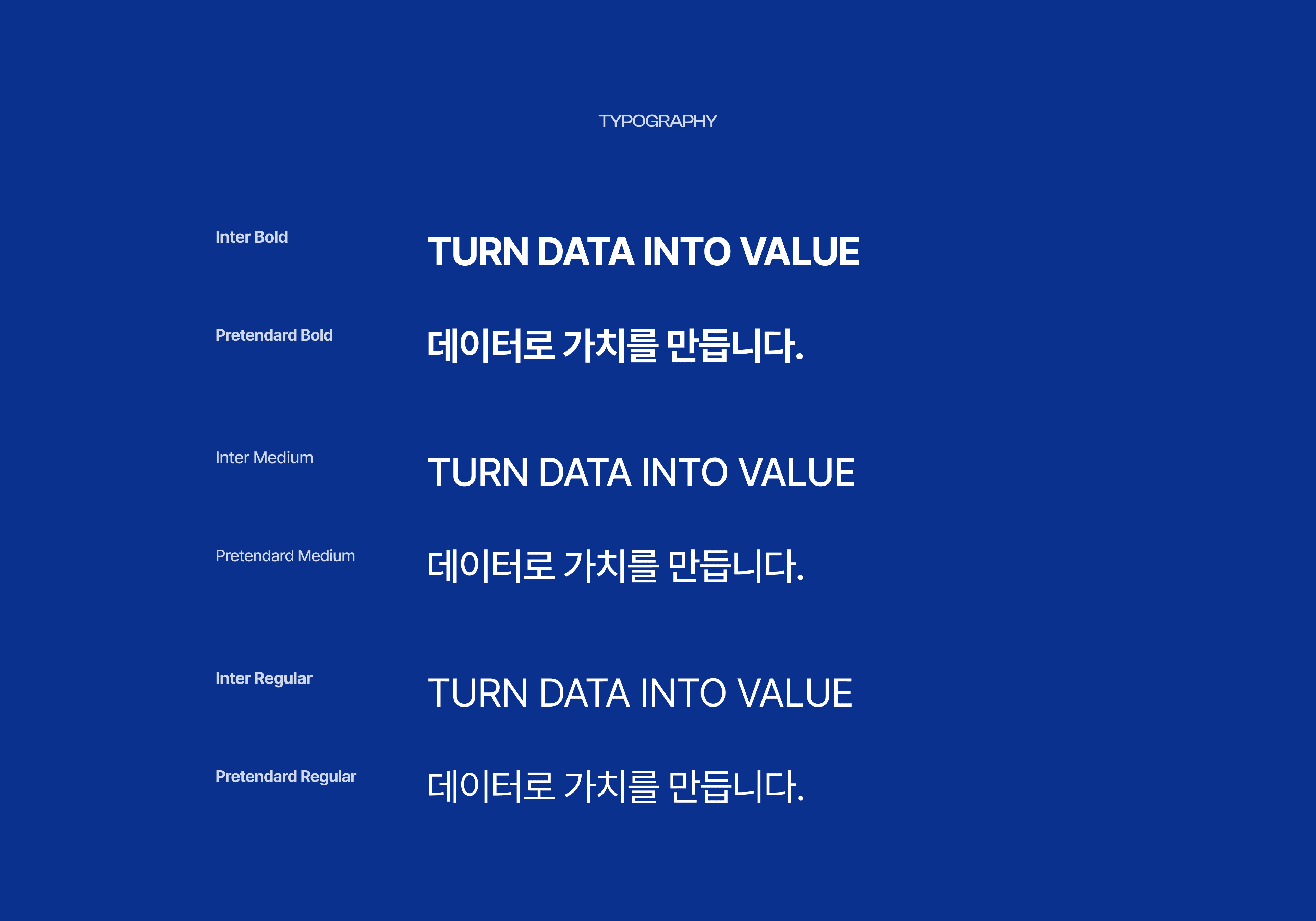 TYPOGRAPHY

Inter Bold
TURN DATA INTO VALUE

Pretendard Bold
데이터로 가치를 만듭니다.

Inter Medium
TURN DATA INTO VALUE

Pretendard Medium
데이터로 가치를 만듭니다.

Inter Regular
TURN DATA INTO VALUE

Pretendard Regular
데이터로 가치를 만듭니다.